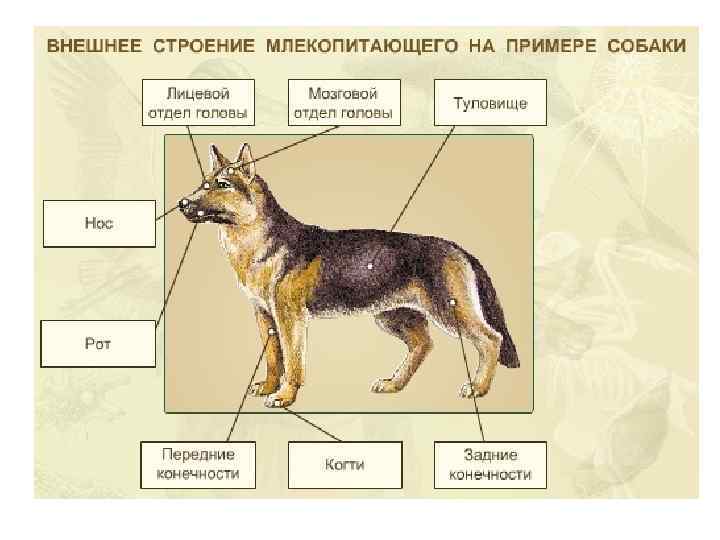 ВНЕШНЕЕ СТРОЕНИЕ МЛЕКОПИТАЮЩЕГО НА ПРИМЕРЕ СОБАКИ

Лицевой отдел головы

Мозговой отдел головы

Туловище

Нос

Рот

Передние конечности

Когти

Задние конечности